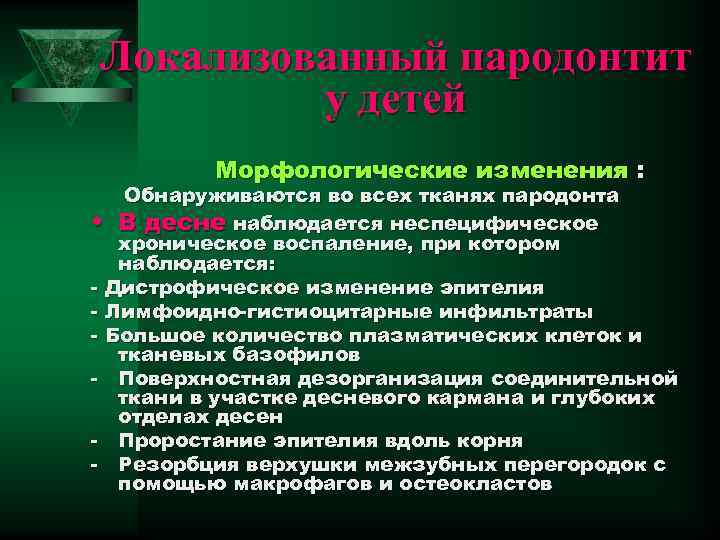 Локализованный пародонтит у детей

Морфологические изменения :
Обнаруживаются во всех тканях пародонта

• В десне наблюдается неспецифическое хроническое воспаление, при котором наблюдается:
- Дистрофическое изменение эпителия
- Лимфоидно-гистиоцитарные инфильтраты
- Большое количество плазматических клеток и тканевых базофилов
- Поверхностная дезорганизация соединительной ткани в участке десневого кармана и глубоких отделах десен
- Проростание эпителия вдоль корня
- Резорбция верхушки межзубных перегородок с помощью макрофагов и остеокластов